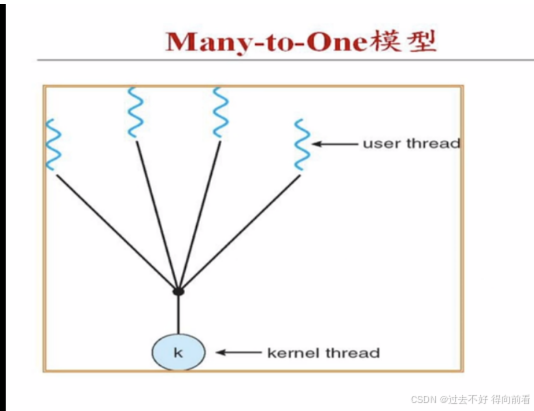 Many-to-One模型

user thread

k

kernel thread

CSDN @过去不好 得向前看